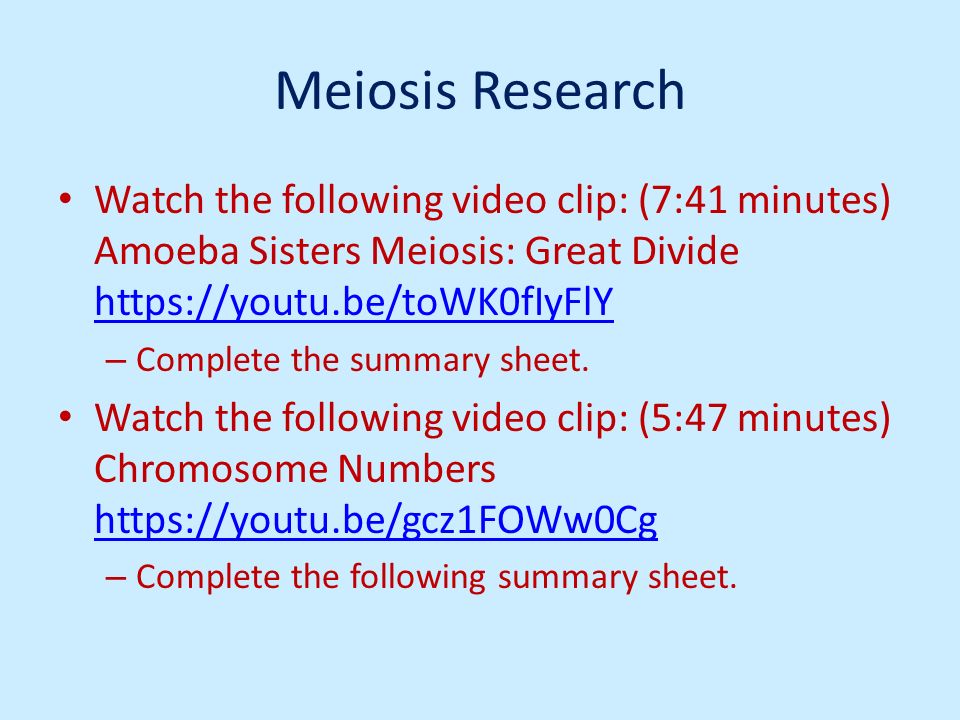 Meiosis Research

• Watch the following video clip: (7:41 minutes) Amoeba Sisters Meiosis: Great Divide https://youtu.be/toWK0fIyFlY

– Complete the summary sheet.

• Watch the following video clip: (5:47 minutes) Chromosome Numbers https://youtu.be/gcz1FOWw0Cg

– Complete the following summary sheet.